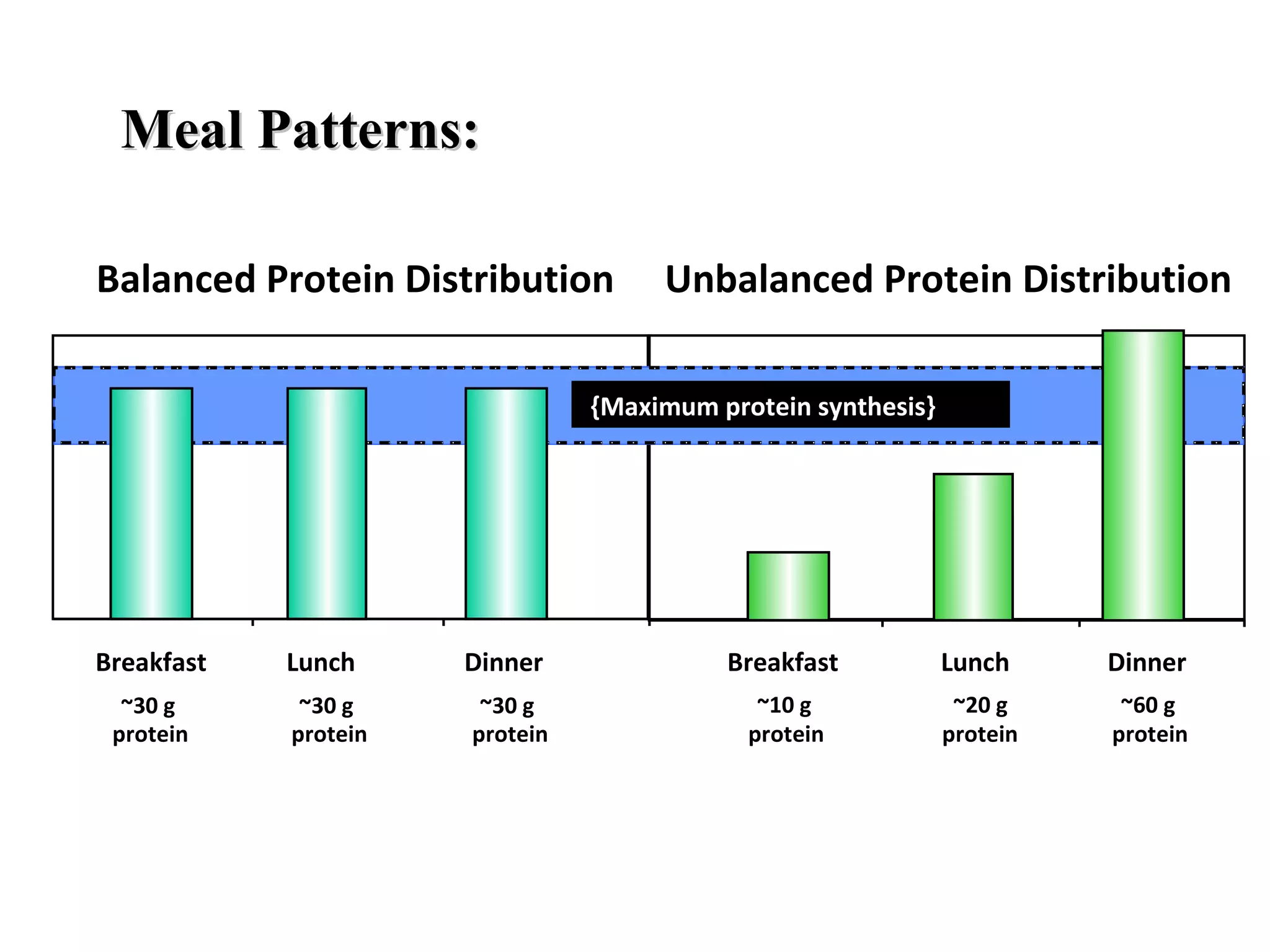 Meal Patterns:

Balanced Protein Distribution

Unbalanced Protein Distribution

{Maximum protein synthesis}

Breakfast
~30 g protein

Lunch
~30 g protein

Dinner
~30 g protein

Breakfast
~10 g protein

Lunch
~20 g protein

Dinner
~60 g protein